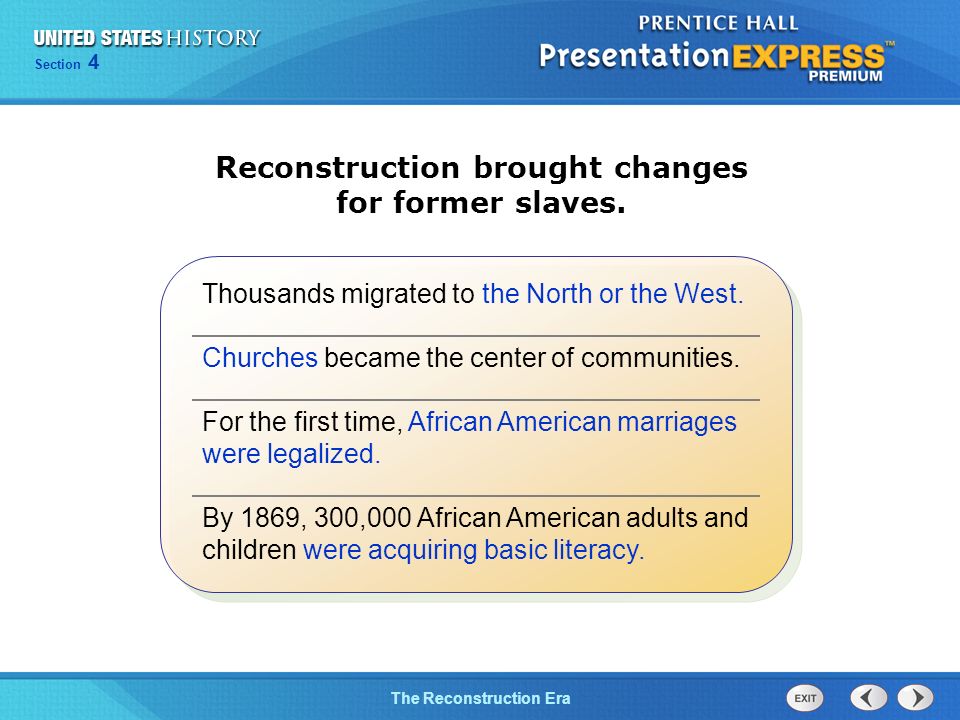 UNITED STATES HISTORY
Section 4

PRENTICE HALL
PresentationEXPRESS™
PREMIUM

Reconstruction brought changes for former slaves.

Thousands migrated to the North or the West.

Churches became the center of communities.

For the first time, African American marriages were legalized.

By 1869, 300,000 African American adults and children were acquiring basic literacy.

The Reconstruction Era

EXIT